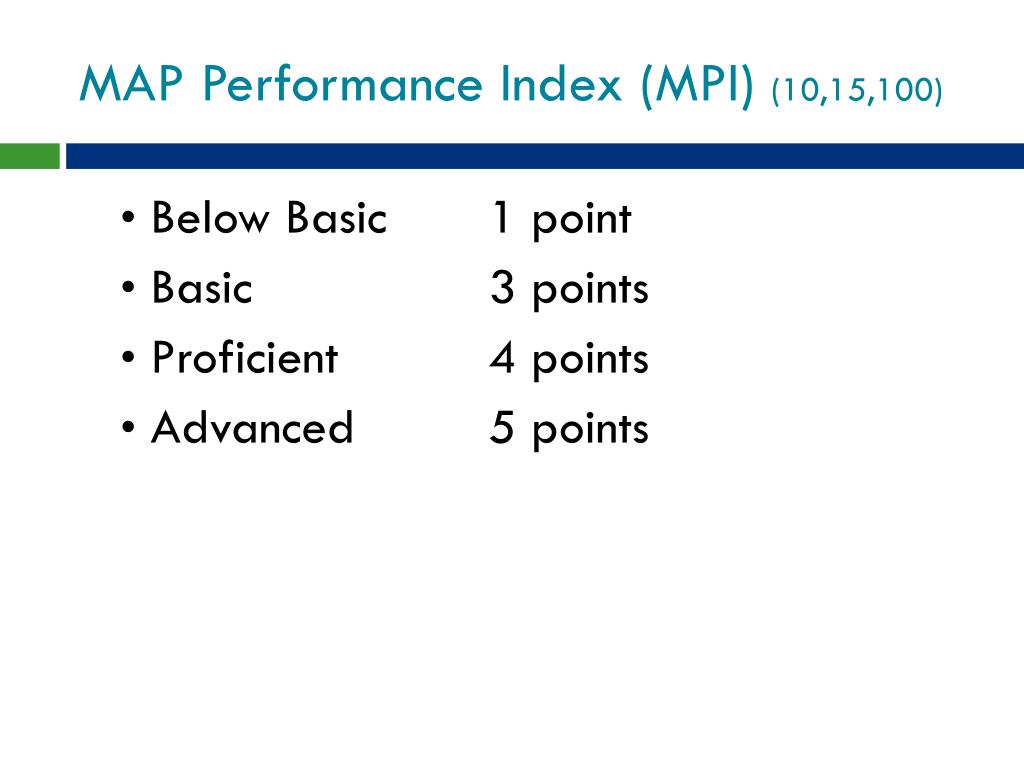 MAP Performance Index (MPI) (10,15,100)

• Below Basic 1 point
• Basic 3 points
• Proficient 4 points
• Advanced 5 points